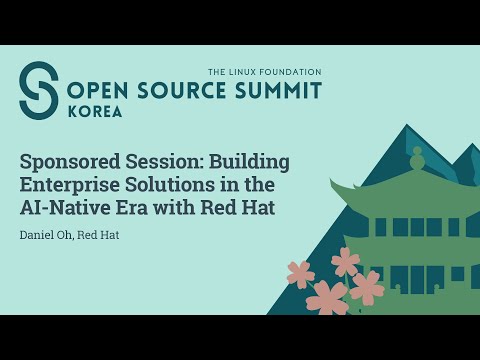 THE LINUX FOUNDATION
OPEN SOURCE SUMMIT
KOREA

Sponsored Session: Building Enterprise Solutions in the AI-Native Era with Red Hat

Daniel Oh, Red Hat